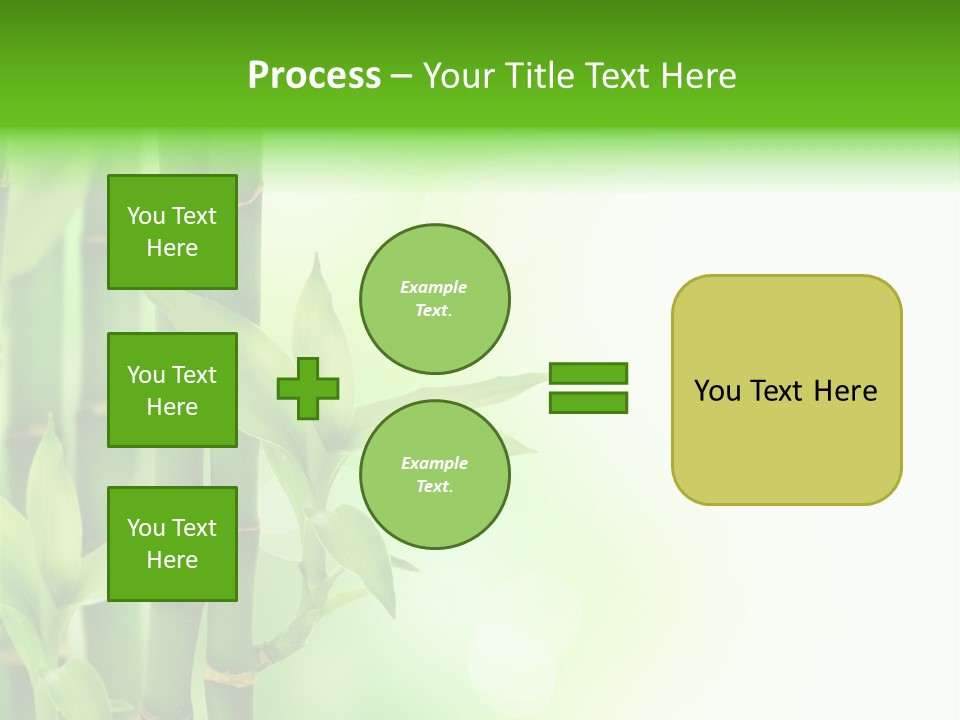 Process – Your Title Text Here

You Text Here

You Text Here

You Text Here

Example Text.

Example Text.

You Text Here